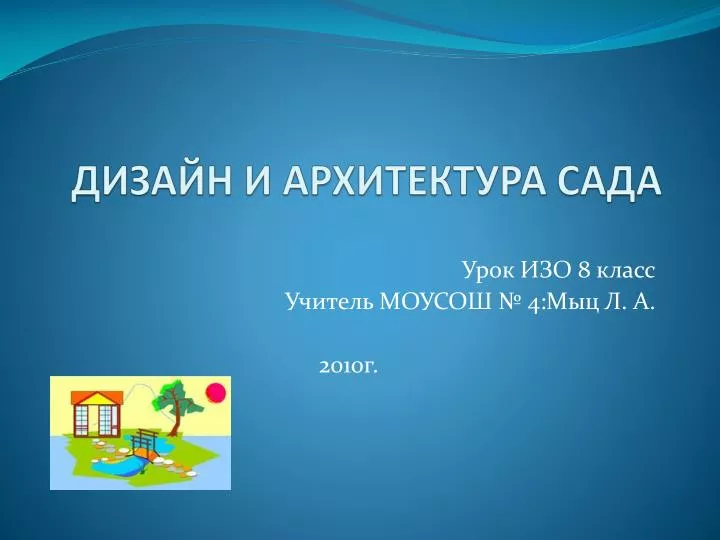 ДИЗАЙН И АРХИТЕКТУРА САДА

Урок ИЗО 8 класс
Учитель МОУСОШ № 4:Мыц Л. А.

2010г.